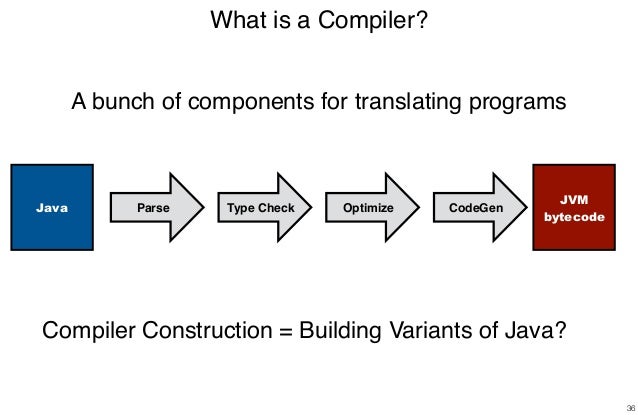 What is a Compiler?

A bunch of components for translating programs

Java

Parse

Type Check

Optimize

CodeGen

JVM bytecode

Compiler Construction = Building Variants of Java?

36